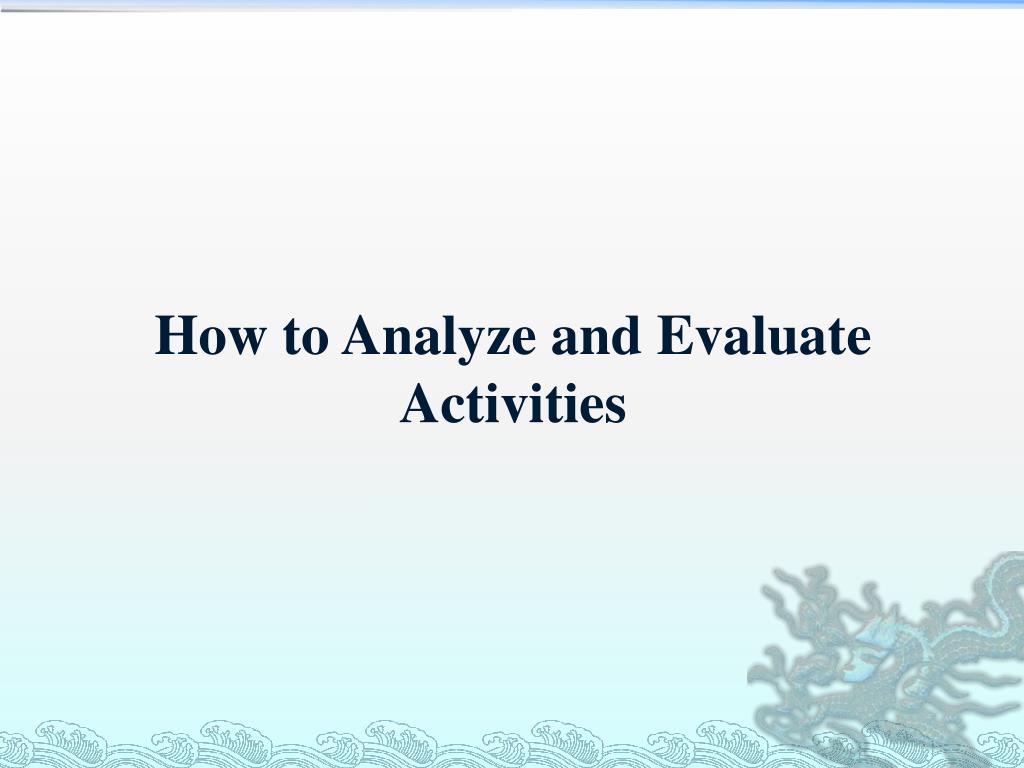 How to Analyze and Evaluate Activities